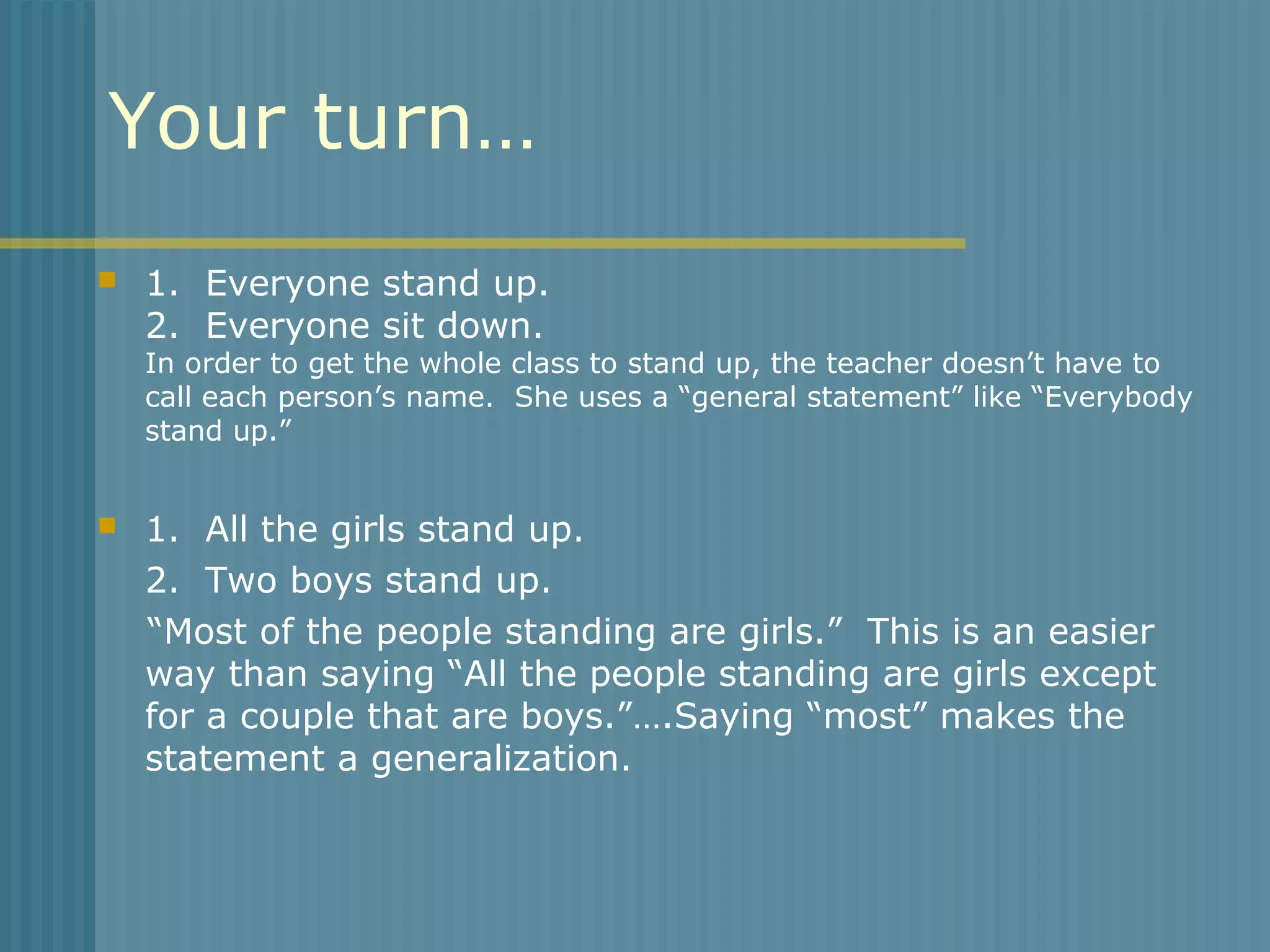 Your turn…

1. Everyone stand up.
2. Everyone sit down.
In order to get the whole class to stand up, the teacher doesn’t have to call each person’s name. She uses a “general statement” like “Everybody stand up.”

1. All the girls stand up.
2. Two boys stand up.
“Most of the people standing are girls.” This is an easier way than saying “All the people standing are girls except for a couple that are boys.”….Saying “most” makes the statement a generalization.